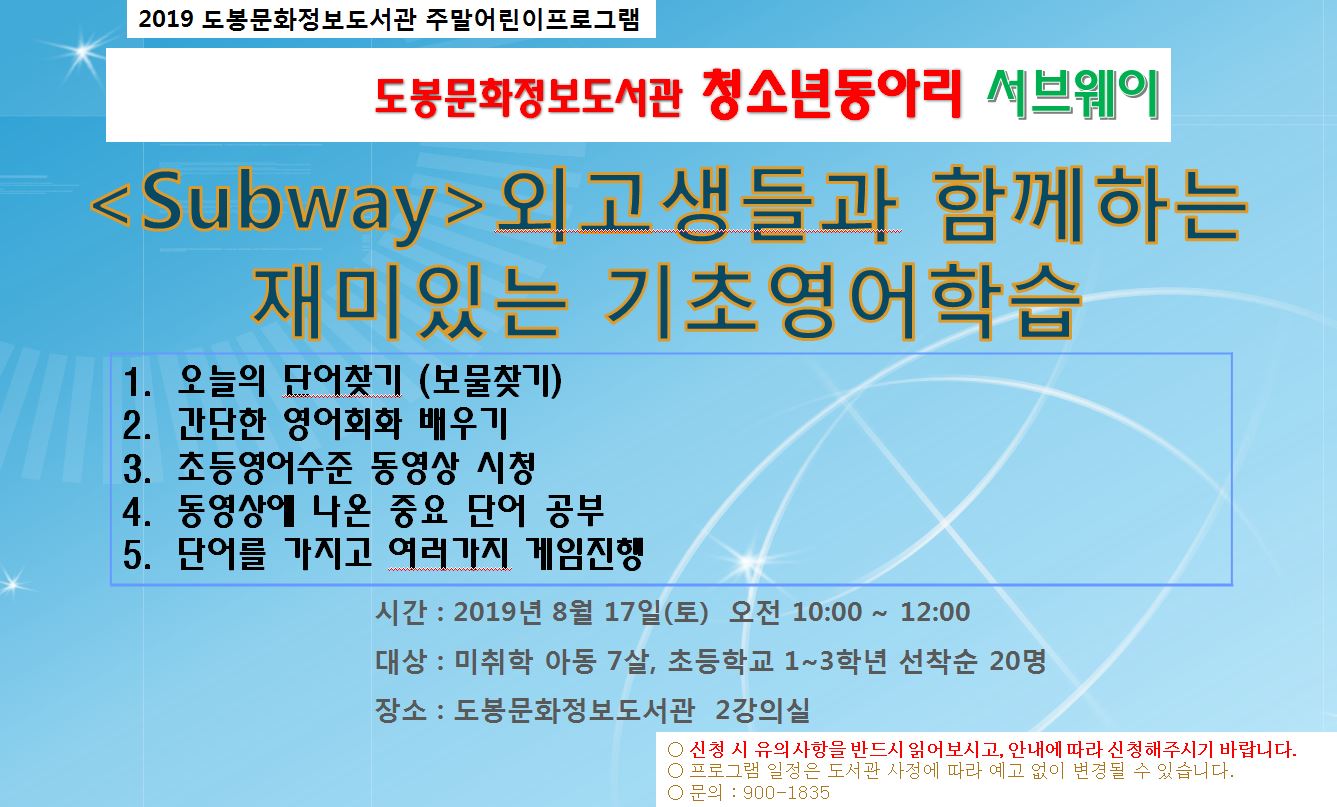 2019 도봉문화정보도서관 주말어린이프로그램

도봉문화정보도서관 청소년동아리 서브웨이

<Subway>외고생들과 함께하는 재미있는 기초영어학습

1. 오늘의 단어찾기 (보물찾기)
2. 간단한 영어회화 배우기
3. 초등영어수준 동영상 시청
4. 동영상에 나온 중요 단어 공부
5. 단어를 가지고 여러가지 게임진행

시간 : 2019년 8월 17일(토) 오전 10:00 ~ 12:00

대상 : 미취학 아동 7살, 초등학교 1~3학년 선착순 20명

장소 : 도봉문화정보도서관 2강의실

○ 신청 시 유의사항을 반드시 읽어보시고, 안내에 따라 신청해주시기 바랍니다.
○ 프로그램 일정은 도서관 사정에 따라 예고 없이 변경될 수 있습니다.
○ 문의 : 900-1835